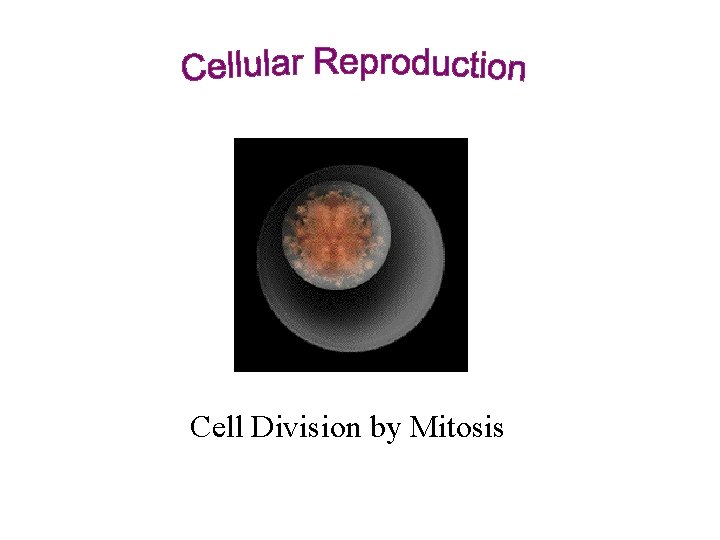 Cellular Reproduction

Cell Division by Mitosis